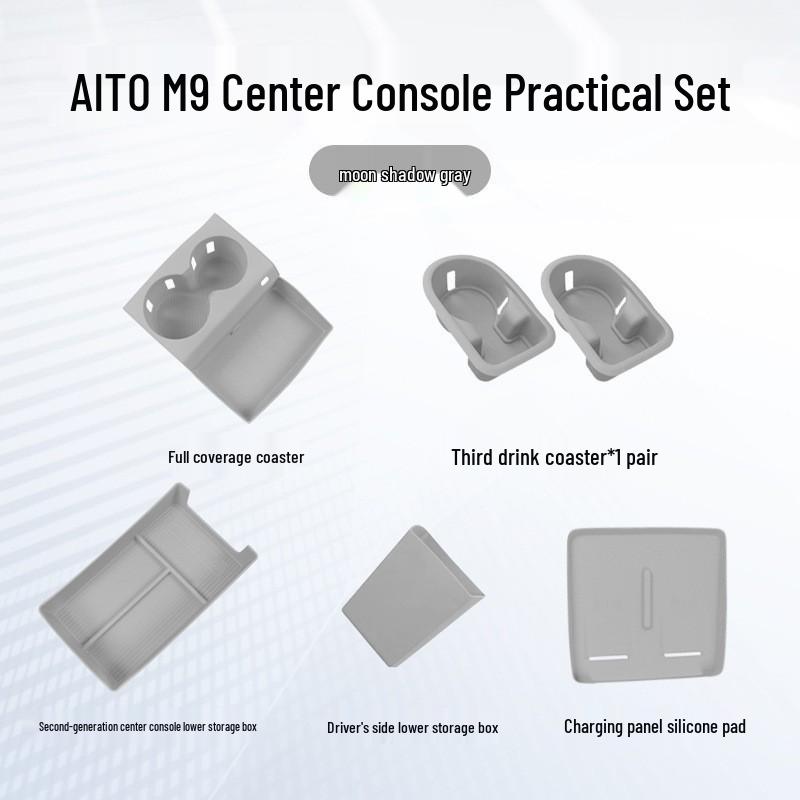 AITO M9 Center Console Practical Set

moon shadow gray

Full coverage coaster

Third drink coaster*1 pair

Second-generation center console lower storage box

Driver's side lower storage box

Charging panel silicone pad